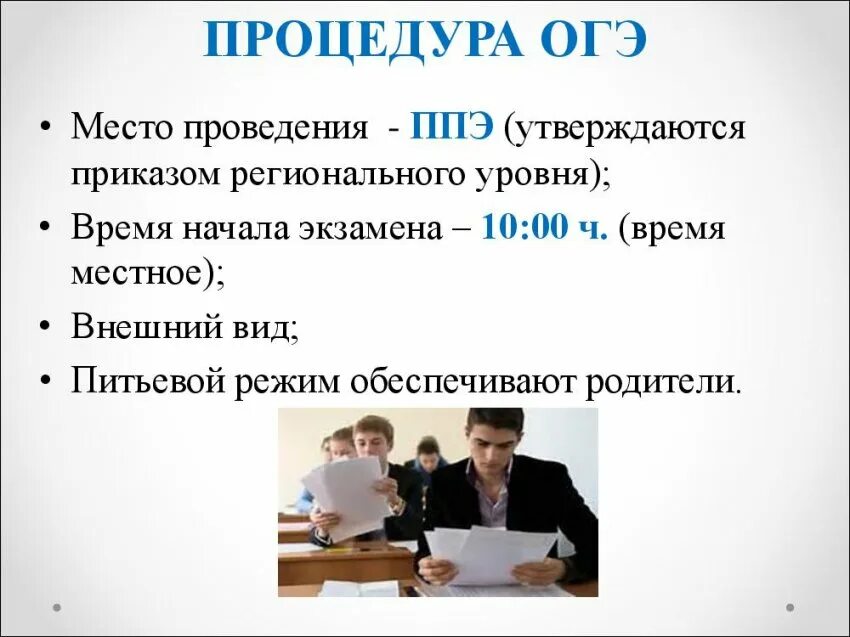 ПРОЦЕДУРА ОГЭ

• Место проведения - ППЭ (утверждаются приказом регионального уровня);
• Время начала экзамена – 10:00 ч. (время местное);
• Внешний вид;
• Питьевой режим обеспечивают родители.